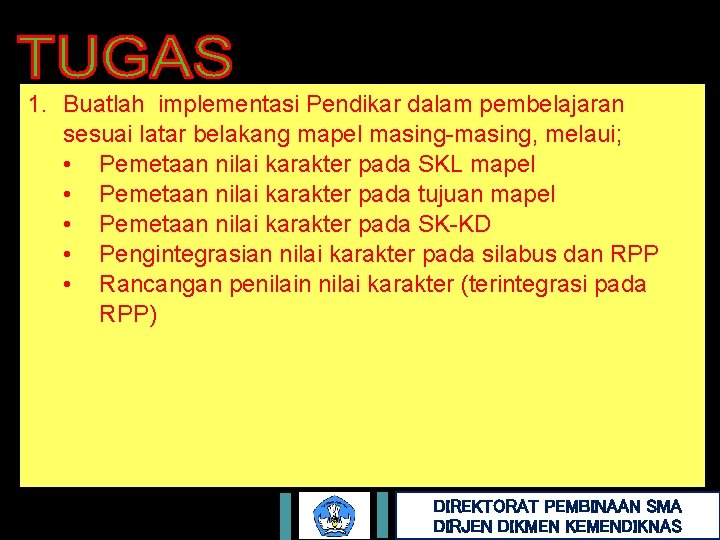 TUGAS

1. Buatlah implementasi Pendikar dalam pembelajaran sesuai latar belakang mapel masing-masing, melaui;
• Pemetaan nilai karakter pada SKL mapel
• Pemetaan nilai karakter pada tujuan mapel
• Pemetaan nilai karakter pada SK-KD
• Pengintegrasian nilai karakter pada silabus dan RPP
• Rancangan penilain nilai karakter (terintegrasi pada RPP)

DIREKTORAT PEMBINAAN SMA
DIRJEN DIKMEN KEMENDIKNAS